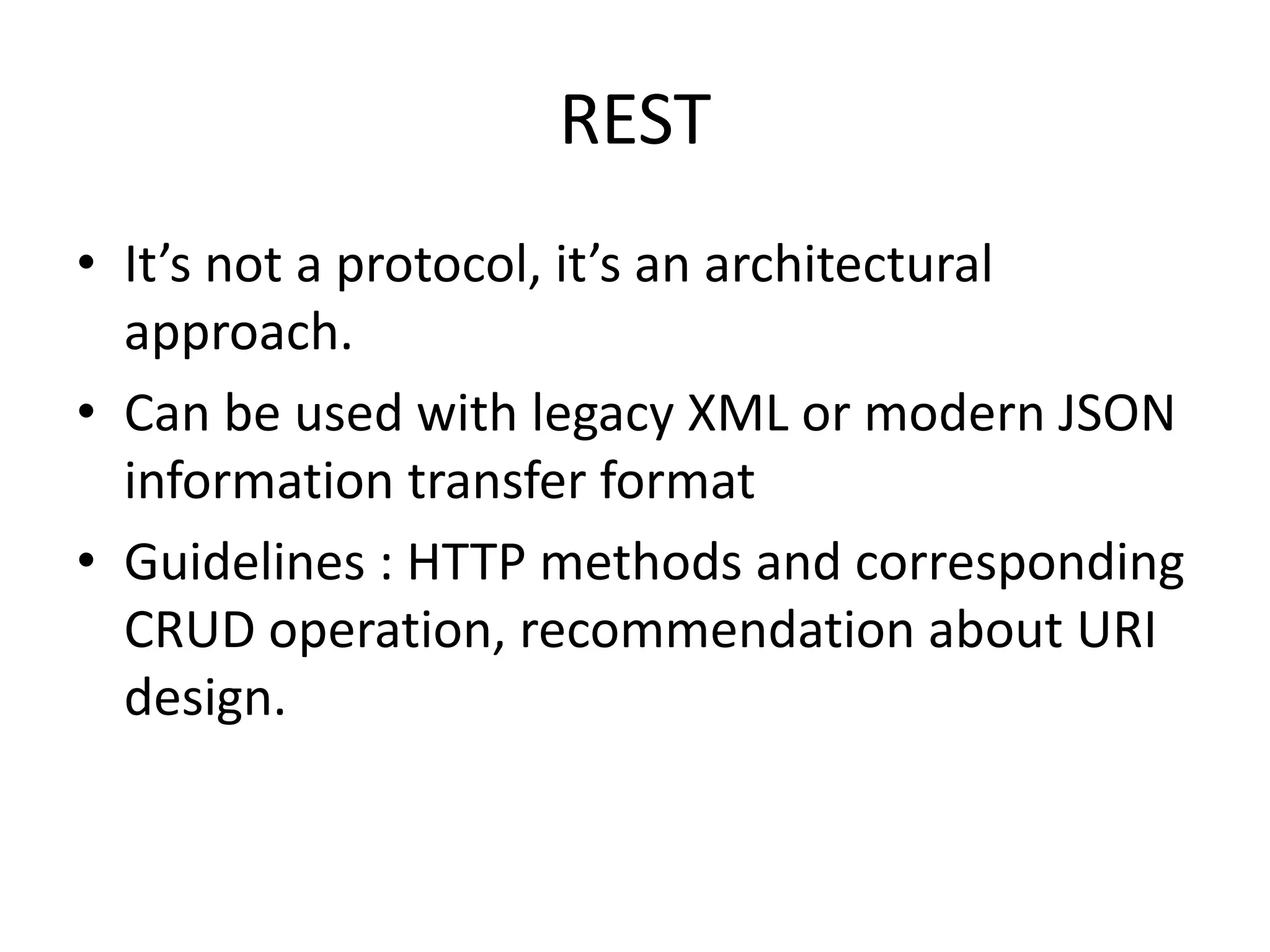 REST

• It’s not a protocol, it’s an architectural approach.
• Can be used with legacy XML or modern JSON information transfer format
• Guidelines : HTTP methods and corresponding CRUD operation, recommendation about URI design.